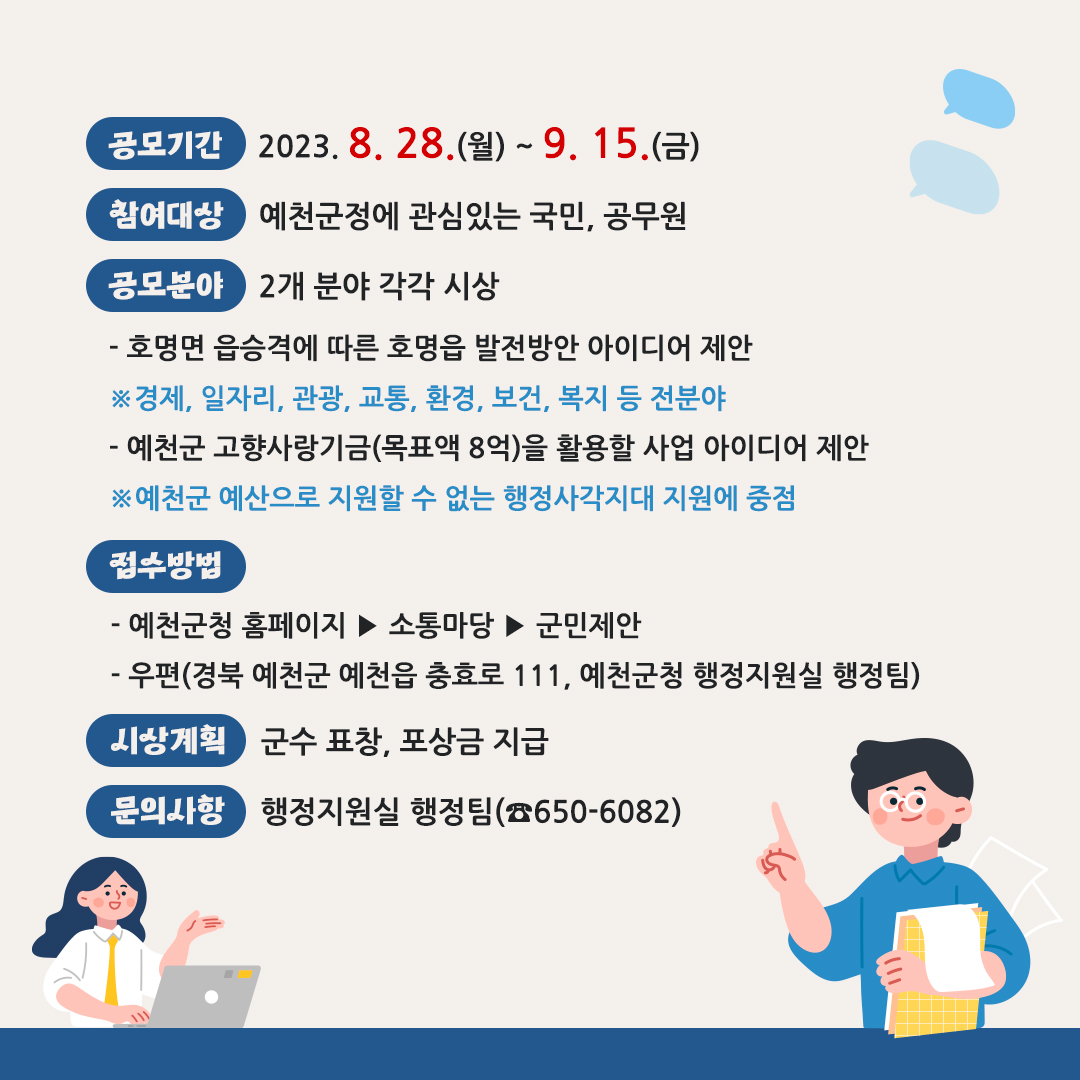 공모기간 2023. 8. 28.(월) ~ 9. 15.(금)

참여대상 예천군정에 관심있는 국민, 공무원

공모분야 2개 분야 각각 시상

- 호명면 읍승격에 따른 호명읍 발전방안 아이디어 제안
※경제, 일자리, 관광, 교통, 환경, 보건, 복지 등 전분야
- 예천군 고향사랑기금(목표액 8억)을 활용할 사업 아이디어 제안
※예천군 예산으로 지원할 수 없는 행정사각지대 지원에 중점

접수방법

- 예천군청 홈페이지 ▶ 소통마당 ▶ 군민제안
- 우편(경북 예천군 예천읍 충효로 111, 예천군청 행정지원실 행정팀)

시상계획 군수 표창, 포상금 지급

문의사항 행정지원실 행정팀(☎650-6082)